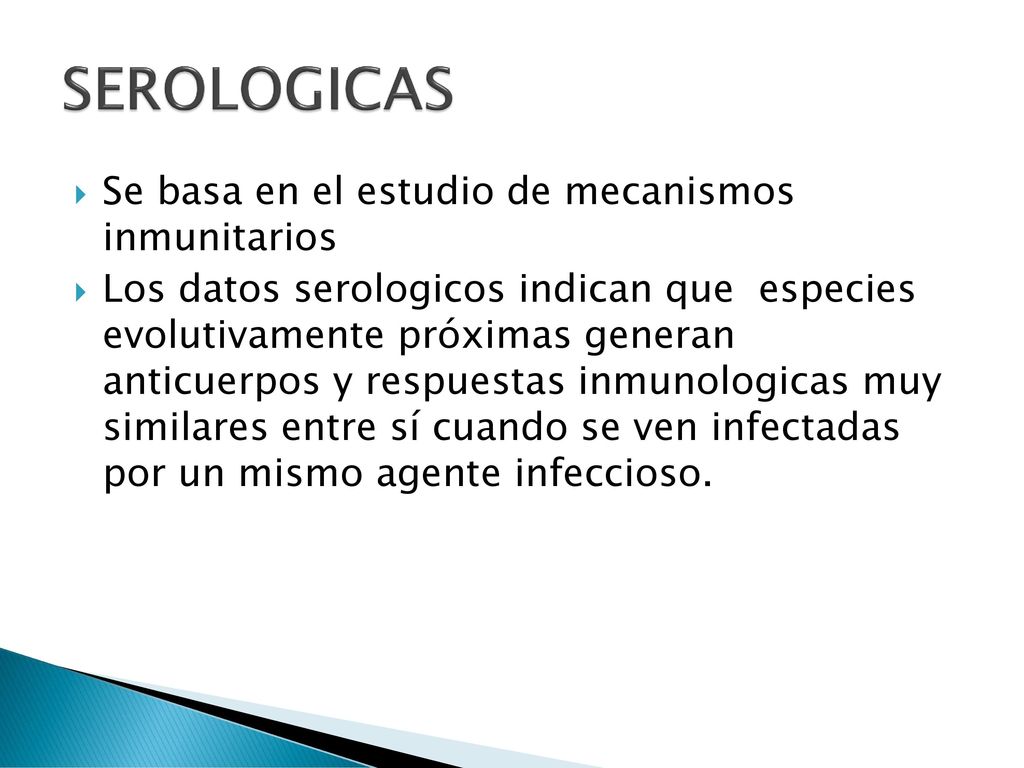 SEROLOGICAS

Se basa en el estudio de mecanismos inmunitarios

Los datos serologicos indican que especies evolutivamente próximas generan anticuerpos y respuestas inmunologicas muy similares entre sí cuando se ven infectadas por un mismo agente infeccioso.